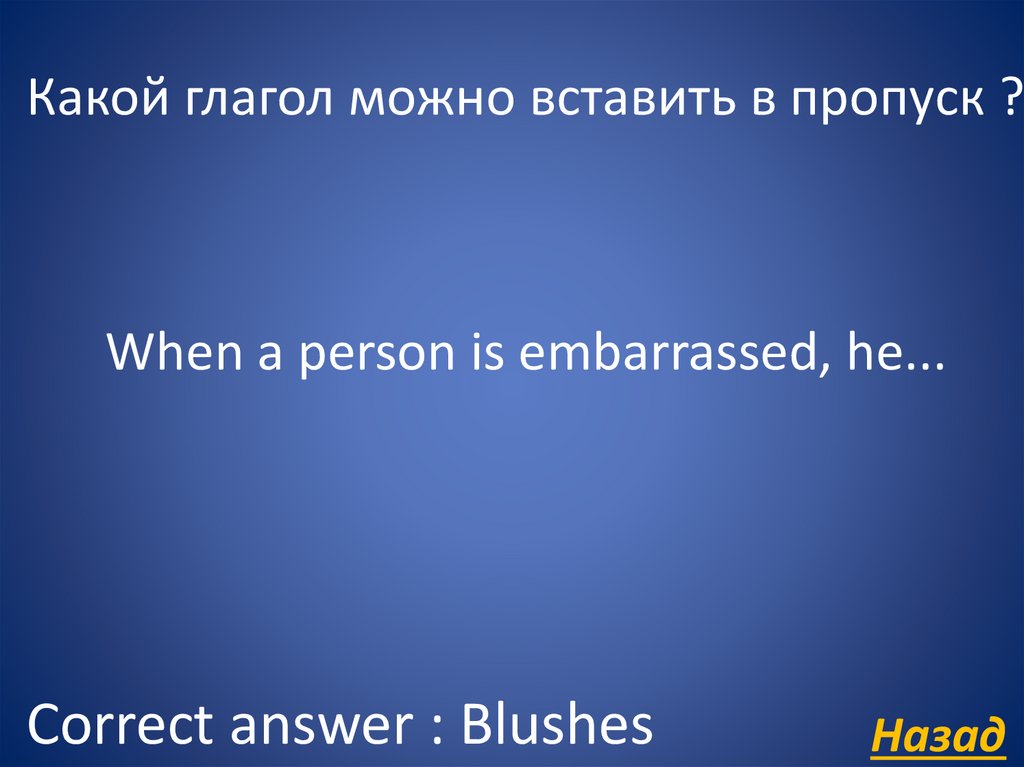 Какой глагол можно вставить в пропуск ?

When a person is embarrassed, he...

Correct answer : Blushes

Назад